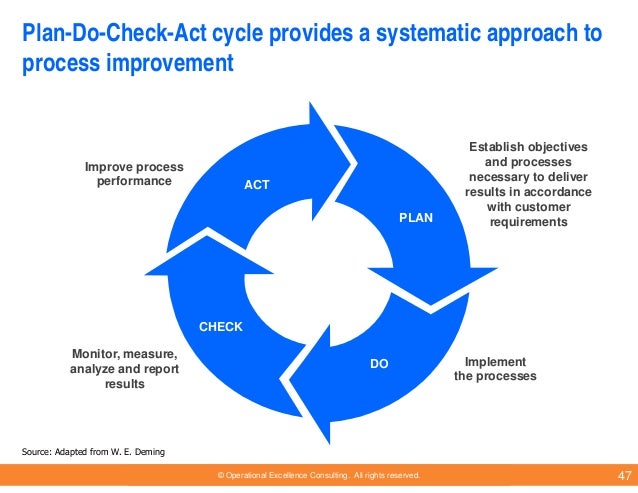 Plan-Do-Check-Act cycle provides a systematic approach to process improvement

Improve process performance

ACT

PLAN

Establish objectives and processes necessary to deliver results in accordance with customer requirements

CHECK

DO

Monitor, measure, analyze and report results

Implement the processes

Source: Adapted from W. E. Deming

© Operational Excellence Consulting. All rights reserved.

47